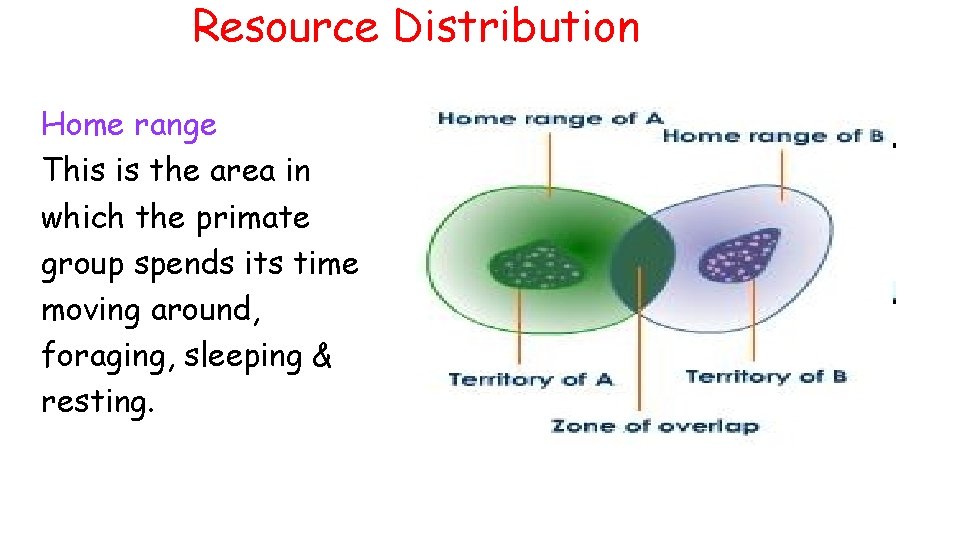 Resource Distribution

Home range
This is the area in which the primate group spends its time moving around, foraging, sleeping & resting.

Home range of A
Home range of B
Territory of A
Territory of B
Zone of overlap